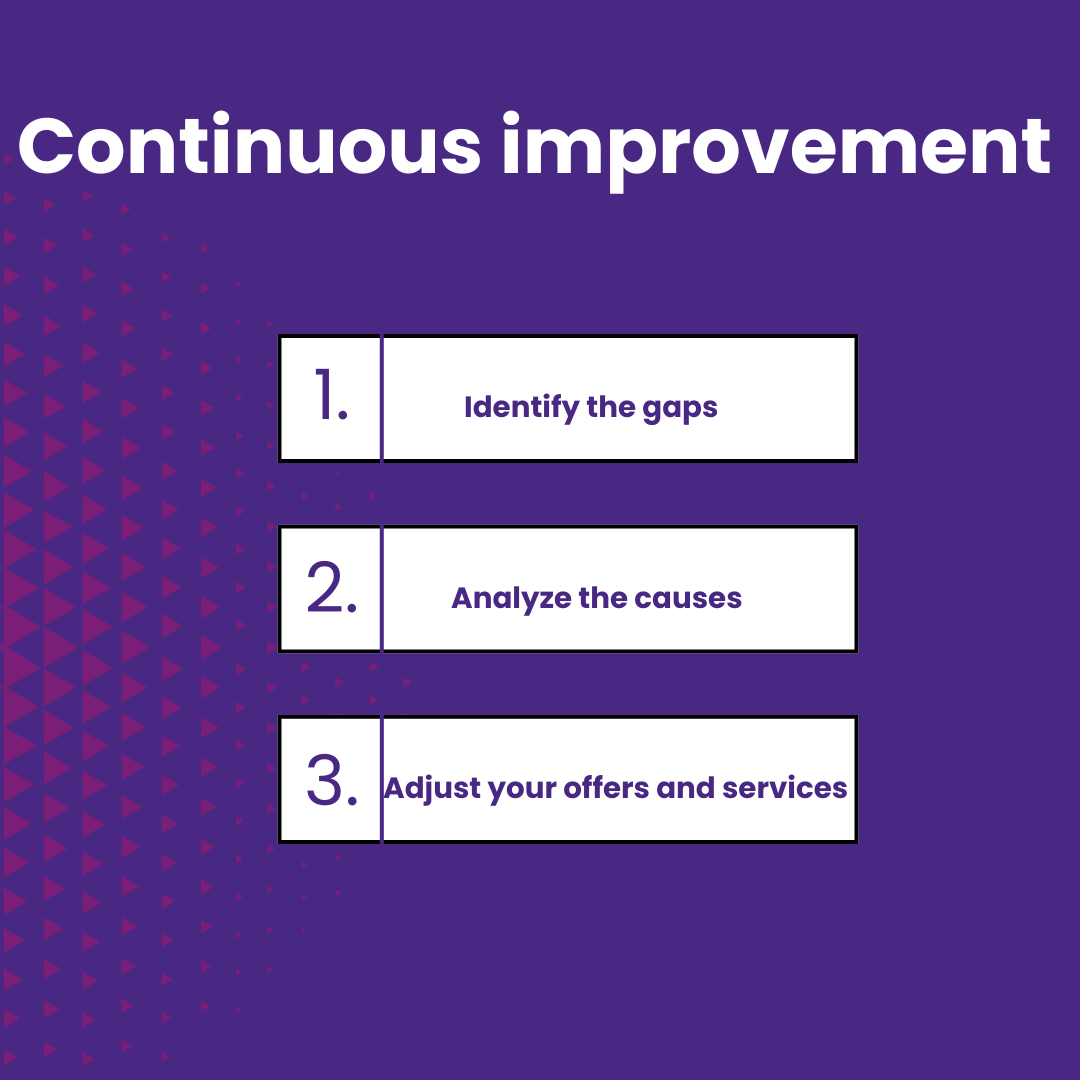 Continuous improvement

1. Identify the gaps

2. Analyze the causes

3. Adjust your offers and services